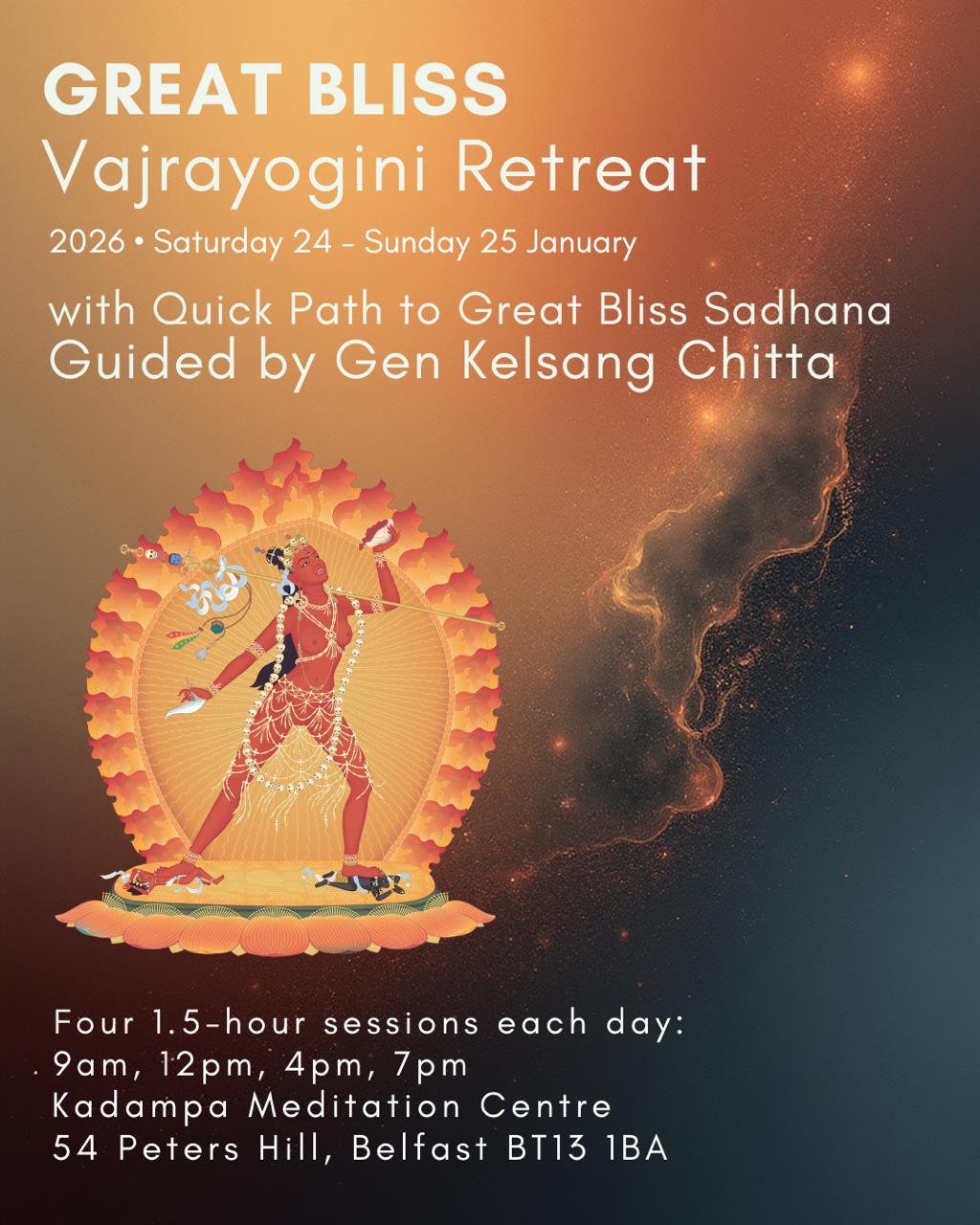 GREAT BLISS
Vajrayogini Retreat
2026 • Saturday 24 – Sunday 25 January

with Quick Path to Great Bliss Sadhana
Guided by Gen Kelsang Chitta

Four 1.5-hour sessions each day:
9am, 12pm, 4pm, 7pm
Kadampa Meditation Centre
54 Peters Hill, Belfast BT13 1BA